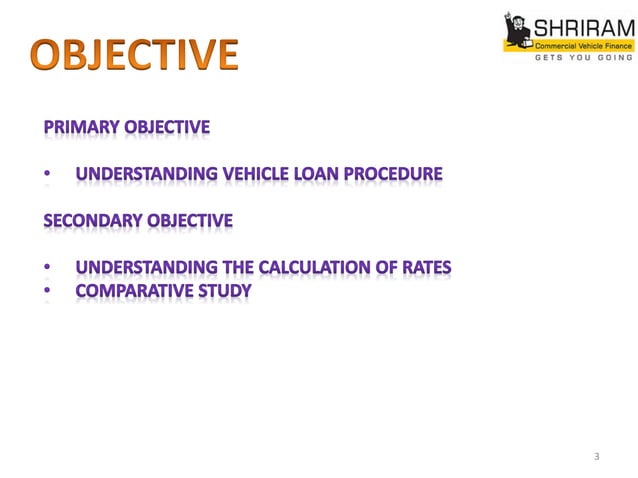 OBJECTIVE

SHRIRAM
Commercial Vehicle Finance
GETS YOU GOING

PRIMARY OBJECTIVE

• UNDERSTANDING VEHICLE LOAN PROCEDURE

SECONDARY OBJECTIVE

• UNDERSTANDING THE CALCULATION OF RATES
• COMPARATIVE STUDY

3